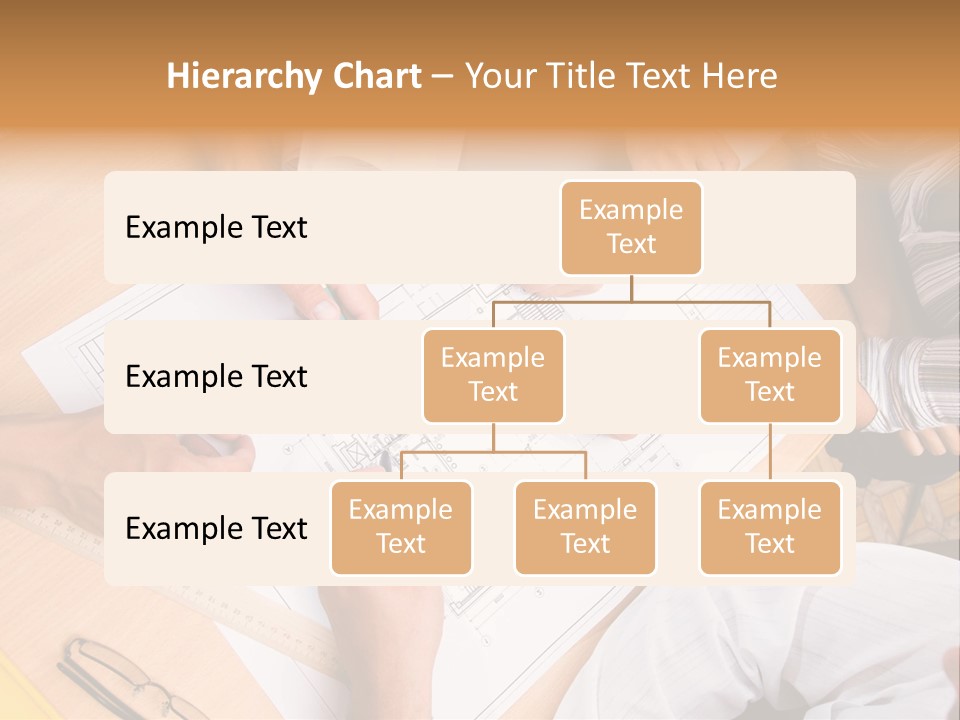 Hierarchy Chart – Your Title Text Here

Example Text

Example Text

Example Text

Example Text

Example Text

Example Text

Example Text

Example Text

Example Text